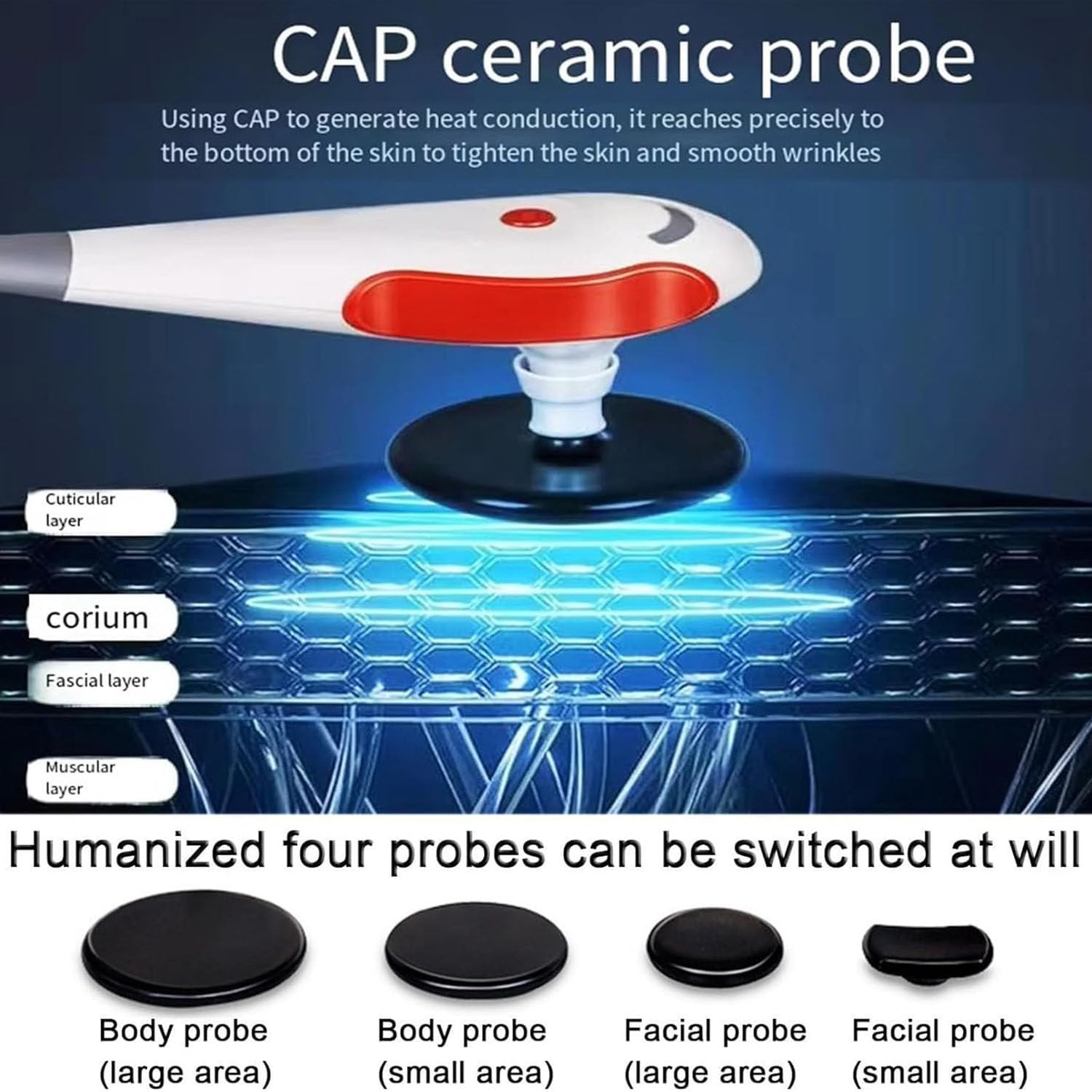 CAP ceramic probe

Using CAP to generate heat conduction, it reaches precisely to the bottom of the skin to tighten the skin and smooth wrinkles

Cuticular layer

corium

Fascial layer

Muscular layer

Humanized four probes can be switched at will

Body probe (large area)

Body probe (small area)

Facial probe (large area)

Facial probe (small area)